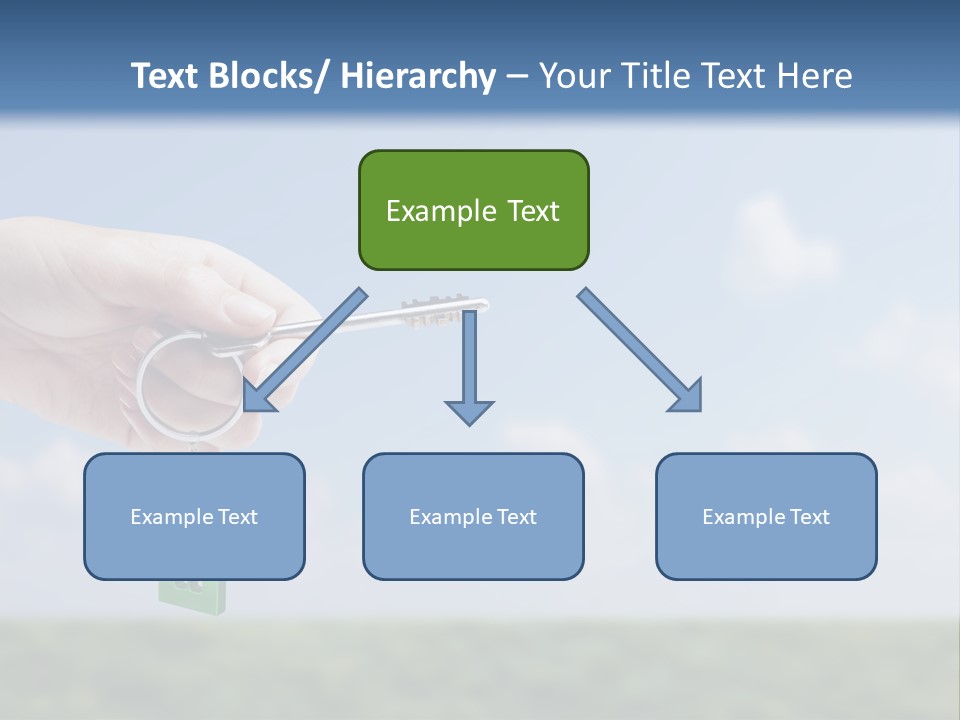 Text Blocks/ Hierarchy – Your Title Text Here

Example Text

Example Text

Example Text

Example Text